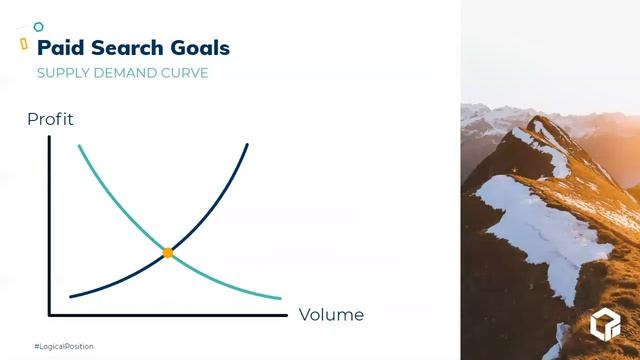 Paid Search Goals
SUPPLY DEMAND CURVE

Profit

Volume

#LogicalPosition